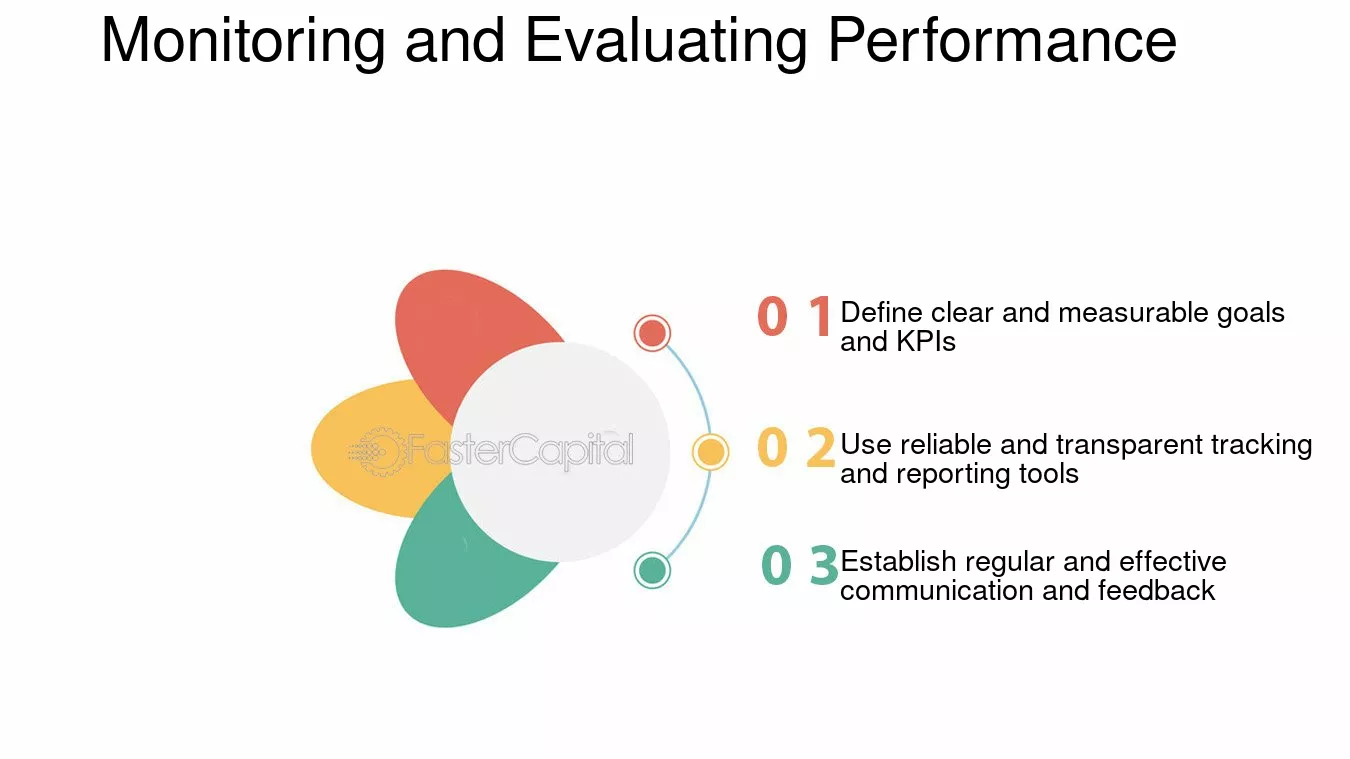 Monitoring and Evaluating Performance

FasterCapital

0 1 Define clear and measurable goals and KPIs

0 2 Use reliable and transparent tracking and reporting tools

0 3 Establish regular and effective communication and feedback